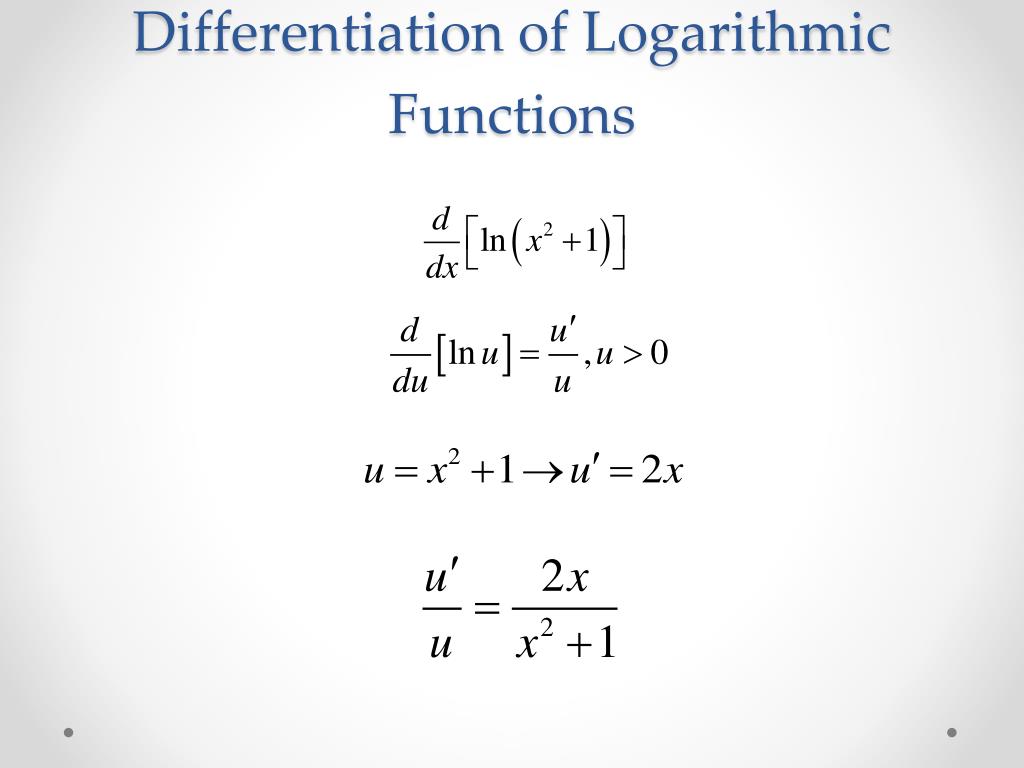 Differentiation of Logarithmic Functions

$\frac{d}{dx}\left[\ln\left(x^2+1\right)\right]$

$\frac{d}{du}\left[\ln u\right]=\frac{u'}{u}, u>0$

$u=x^2+1 \rightarrow u'=2x$

$\frac{u'}{u}=\frac{2x}{x^2+1}$